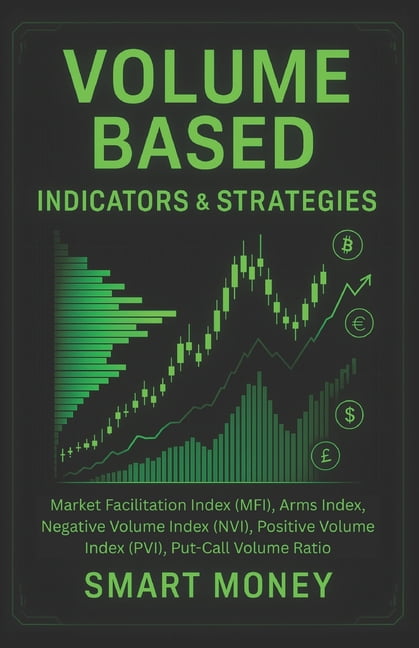 VOLUME BASED
INDICATORS & STRATEGIES

₿
€
$
£

Market Facilitation Index (MFI), Arms Index, Negative Volume Index (NVI), Positive Volume Index (PVI), Put-Call Volume Ratio

SMART MONEY